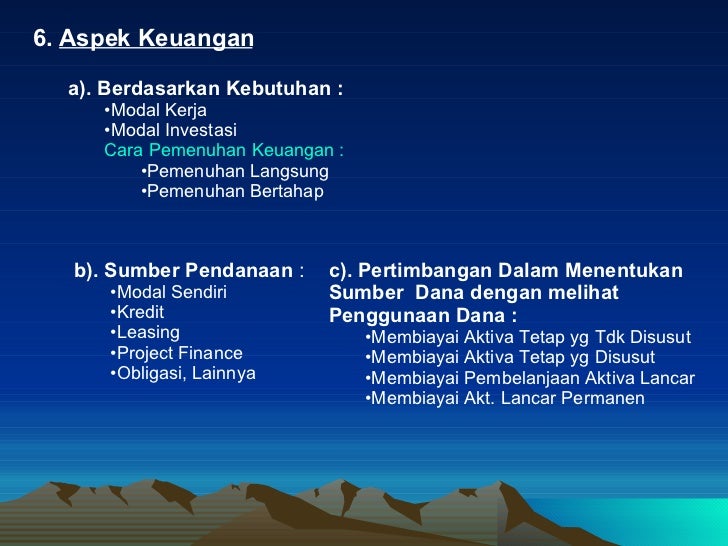 6. Aspek Keuangan

a). Berdasarkan Kebutuhan :
•Modal Kerja
•Modal Investasi
Cara Pemenuhan Keuangan :
•Pemenuhan Langsung
•Pemenuhan Bertahap

b). Sumber Pendanaan :
•Modal Sendiri
•Kredit
•Leasing
•Project Finance
•Obligasi, Lainnya

c). Pertimbangan Dalam Menentukan Sumber Dana dengan melihat Penggunaan Dana :
•Membiayai Aktiva Tetap yg Tdk Disusut
•Membiayai Aktiva Tetap yg Disusut
•Membiayai Pembelanjaan Aktiva Lancar
•Membiayai Akt. Lancar Permanen